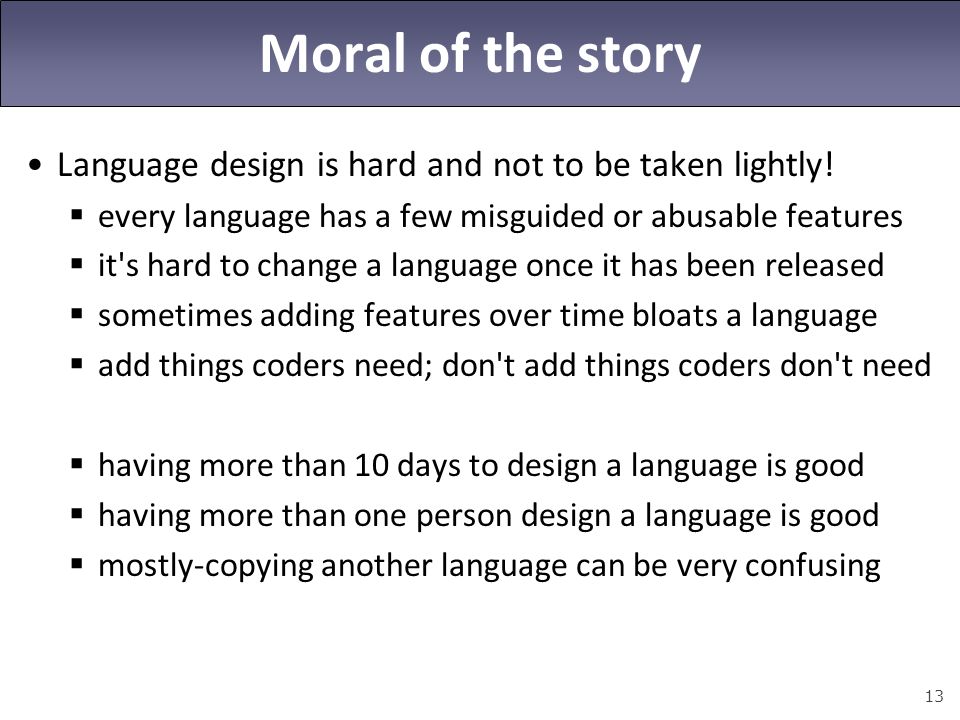 Moral of the story

• Language design is hard and not to be taken lightly!
 ▪ every language has a few misguided or abusable features
 ▪ it's hard to change a language once it has been released
 ▪ sometimes adding features over time bloats a language
 ▪ add things coders need; don't add things coders don't need

 ▪ having more than 10 days to design a language is good
 ▪ having more than one person design a language is good
 ▪ mostly-copying another language can be very confusing

13